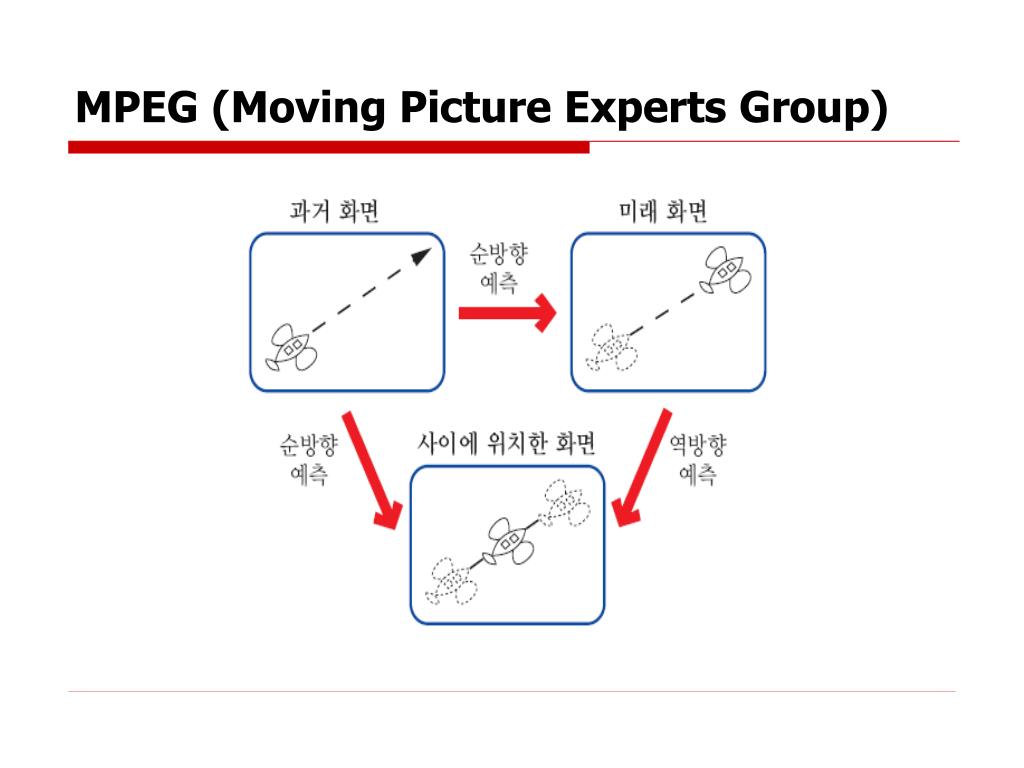 MPEG (Moving Picture Experts Group)

과거 화면

순방향 예측

미래 화면

순방향 예측

사이에 위치한 화면

역방향 예측